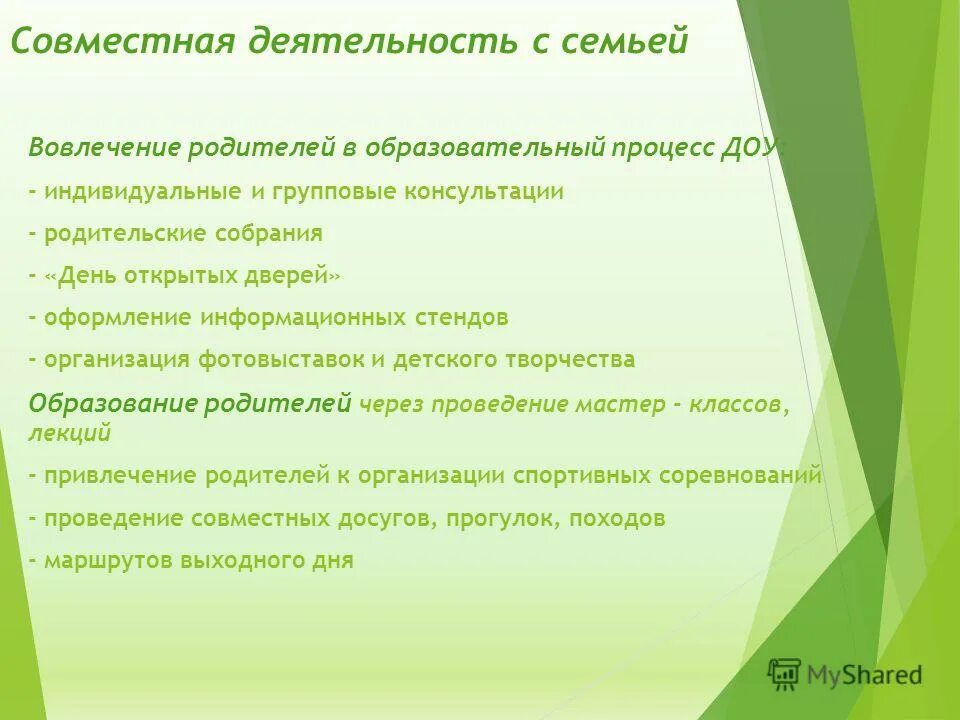 Совместная деятельность с семьей

Вовлечение родителей в образовательный процесс ДОУ:

- индивидуальные и групповые консультации

- родительские собрания

- «День открытых дверей»

- оформление информационных стендов

- организация фотовыставок и детского творчества

Образование родителей через проведение мастер - классов, лекций

- привлечение родителей к организации спортивных соревнований

- проведение совместных досугов, прогулок, походов

- маршрутов выходного дня

MyShared